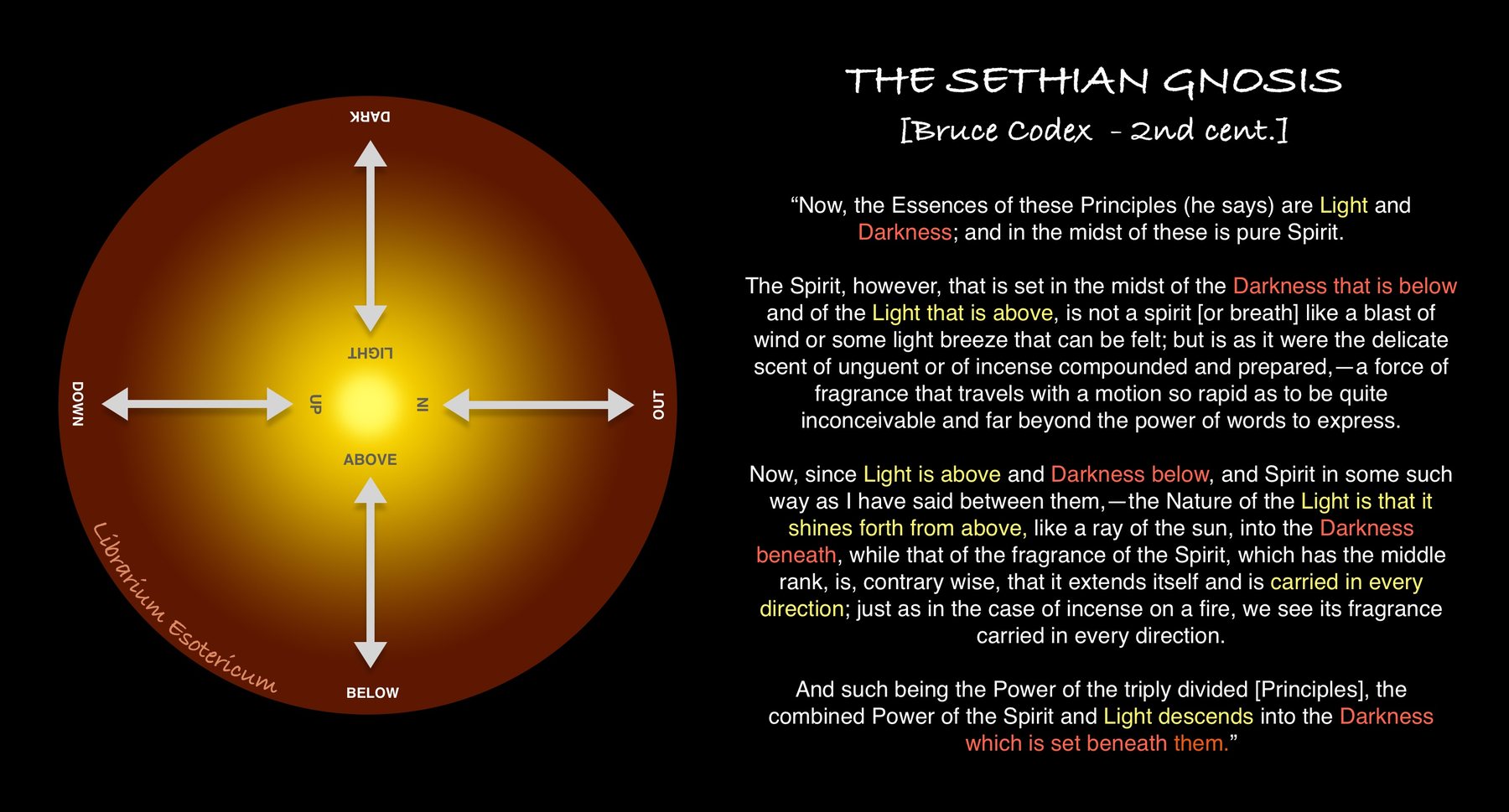 DARK

LIGHT

DOWN

UP

IN

OUT

ABOVE

BELOW

Librarium Esotericum

THE SETHIAN GNOSIS
[Bruce Codex - 2nd cent.]

“Now, the Essences of these Principles (he says) are Light and Darkness; and in the midst of these is pure Spirit.

The Spirit, however, that is set in the midst of the Darkness that is below and of the Light that is above, is not a spirit [or breath] like a blast of wind or some light breeze that can be felt; but is as it were the delicate scent of unguent or of incense compounded and prepared,—a force of fragrance that travels with a motion so rapid as to be quite inconceivable and far beyond the power of words to express.

Now, since Light is above and Darkness below, and Spirit in some such way as I have said between them,—the Nature of the Light is that it shines forth from above, like a ray of the sun, into the Darkness beneath, while that of the fragrance of the Spirit, which has the middle rank, is, contrary wise, that it extends itself and is carried in every direction; just as in the case of incense on a fire, we see its fragrance carried in every direction.

And such being the Power of the triply divided [Principles], the combined Power of the Spirit and Light descends into the Darkness which is set beneath them.”